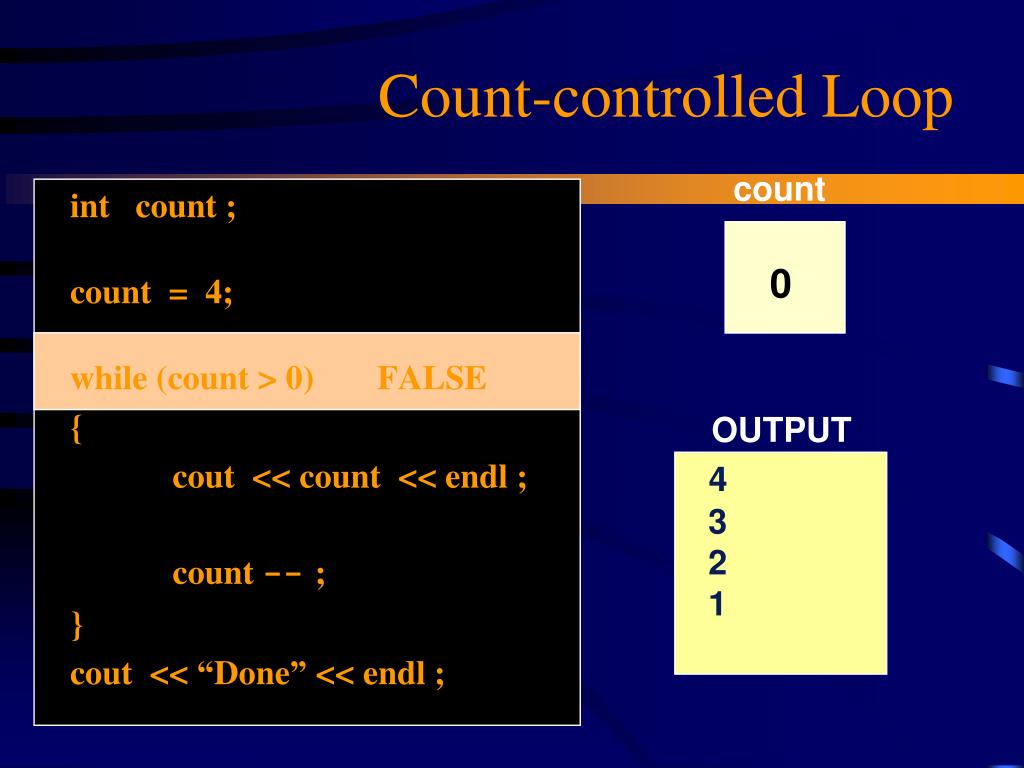 Count-controlled Loop

int count ;

count = 4;

while (count > 0) FALSE

{

cout << count << endl ;

count -- ;

}

cout << “Done” << endl ;

count

0

OUTPUT

4
3
2
1